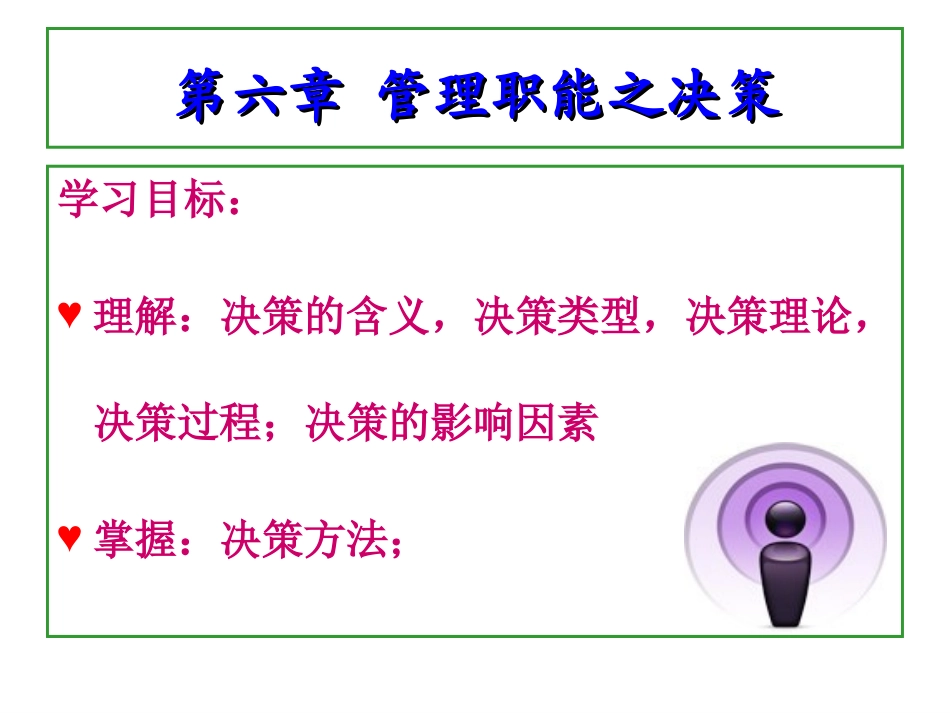 第六章 管理职能之决策

学习目标：

♥ 理解：决策的含义，决策类型，决策理论，决策过程；决策的影响因素

♥ 掌握：决策方法；